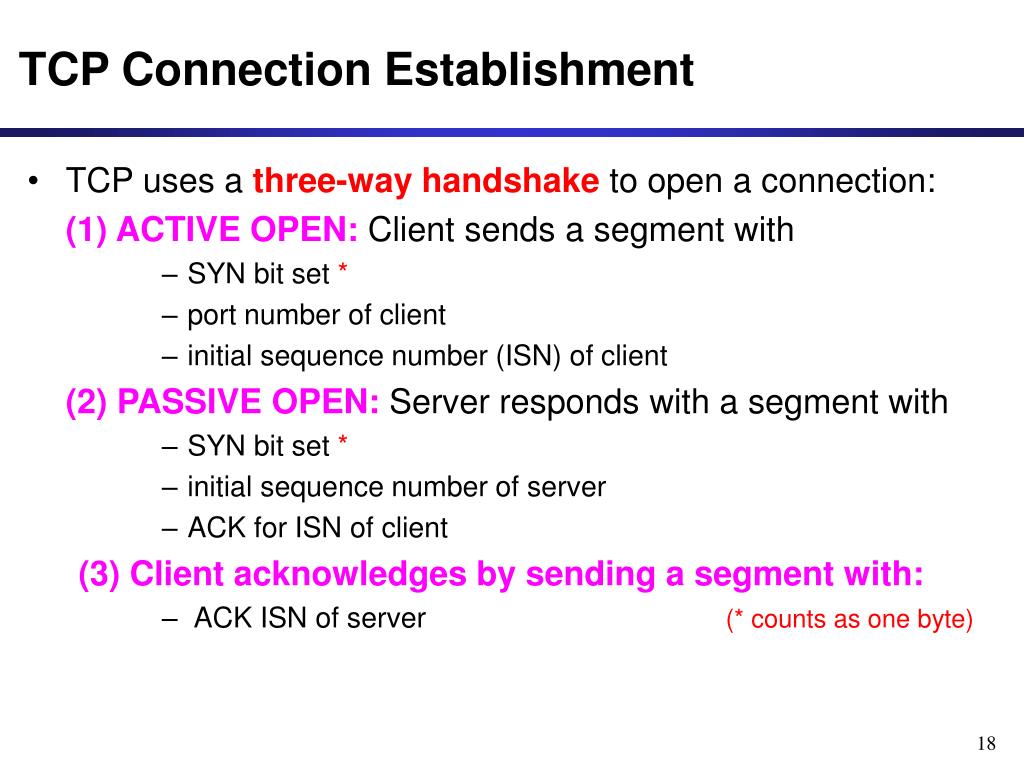 TCP Connection Establishment

• TCP uses a three-way handshake to open a connection:

(1) ACTIVE OPEN: Client sends a segment with

– SYN bit set *
– port number of client
– initial sequence number (ISN) of client

(2) PASSIVE OPEN: Server responds with a segment with

– SYN bit set *
– initial sequence number of server
– ACK for ISN of client

(3) Client acknowledges by sending a segment with:

– ACK ISN of server

(* counts as one byte)

18